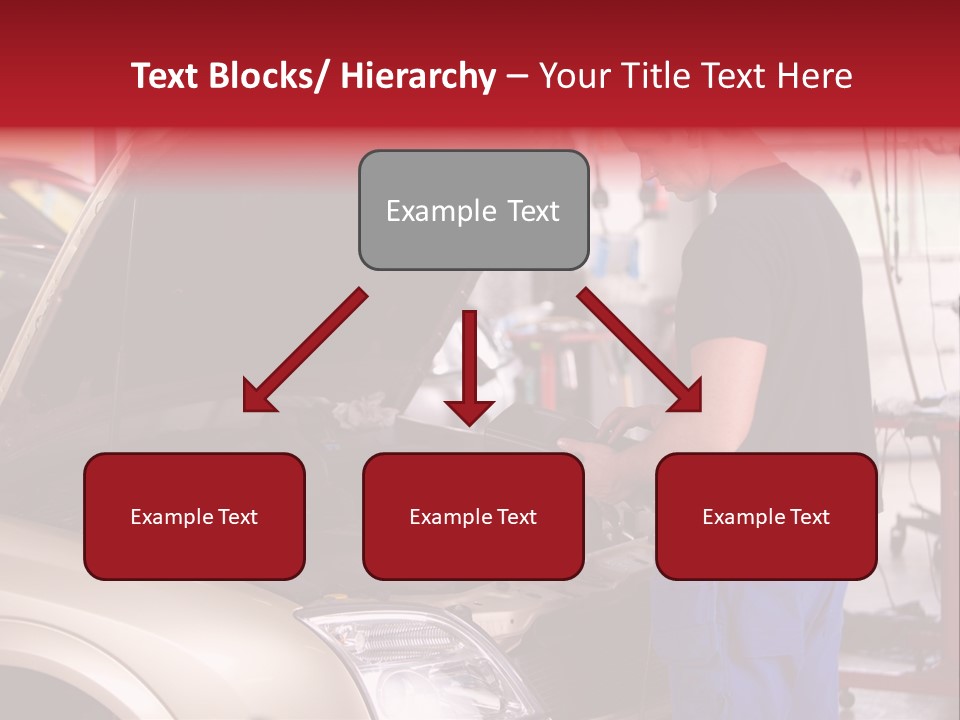 Text Blocks/ Hierarchy – Your Title Text Here

Example Text

Example Text

Example Text

Example Text